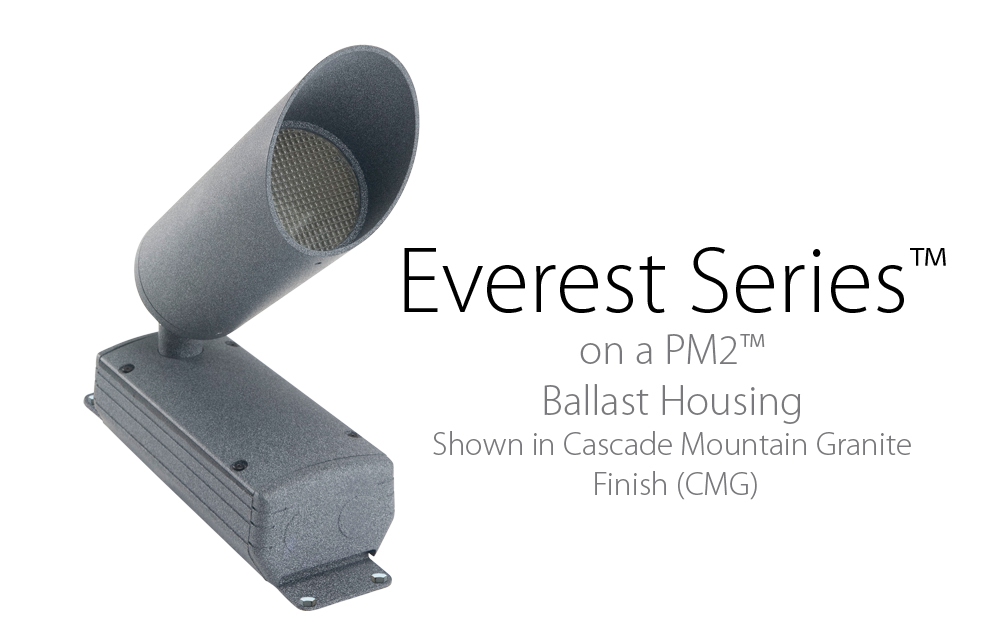 Everest Series™
on a PM2™
Ballast Housing
Shown in Cascade Mountain Granite Finish (CMG)